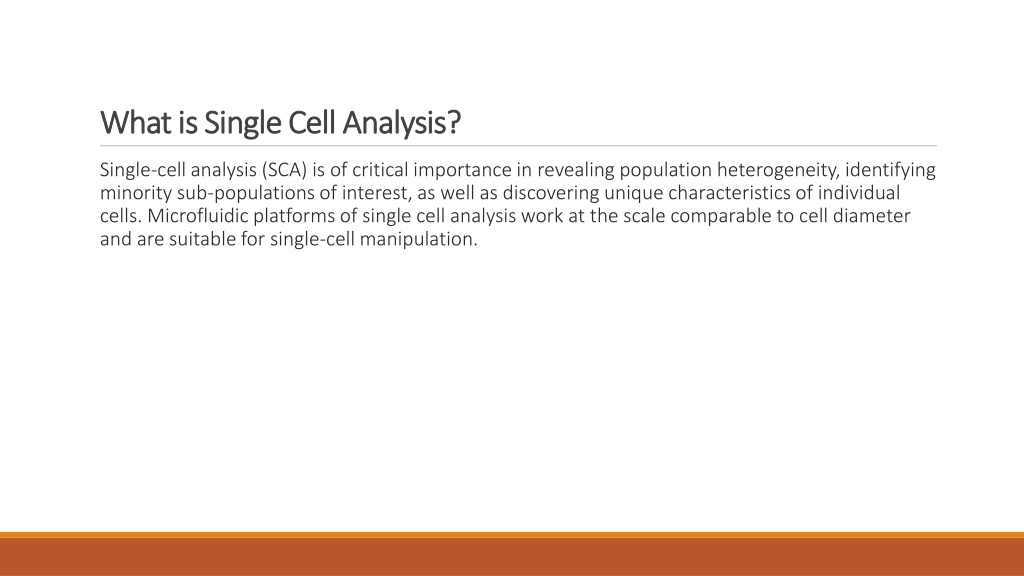 What is Single Cell Analysis?

Single-cell analysis (SCA) is of critical importance in revealing population heterogeneity, identifying minority sub-populations of interest, as well as discovering unique characteristics of individual cells. Microfluidic platforms of single cell analysis work at the scale comparable to cell diameter and are suitable for single-cell manipulation.